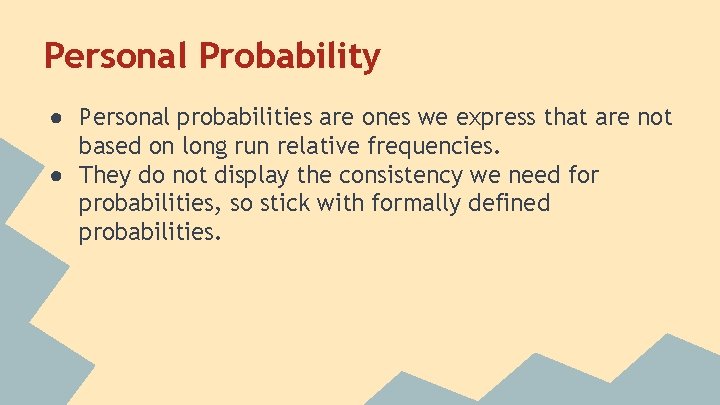 Personal Probability

● Personal probabilities are ones we express that are not based on long run relative frequencies.
● They do not display the consistency we need for probabilities, so stick with formally defined probabilities.